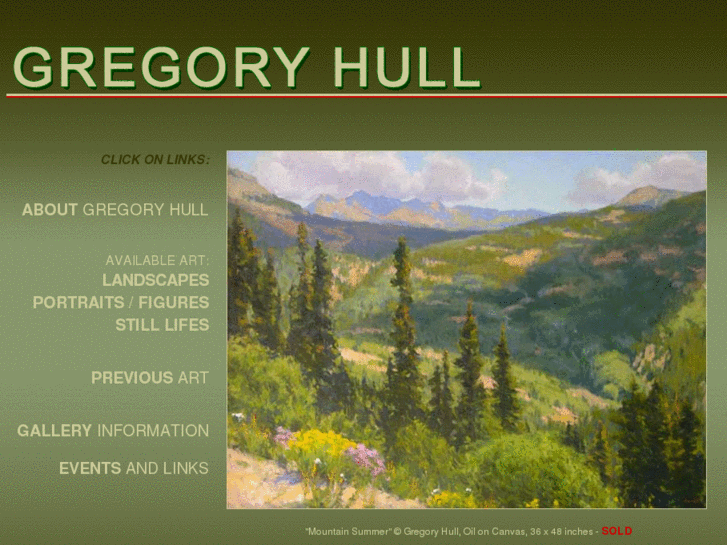 GREGORY HULL

CLICK ON LINKS:

ABOUT GREGORY HULL

AVAILABLE ART:
LANDSCAPES
PORTRAITS / FIGURES
STILL LIFES

PREVIOUS ART

GALLERY INFORMATION

EVENTS AND LINKS

"Mountain Summer" © Gregory Hull, Oil on Canvas, 36 x 48 inches - SOLD